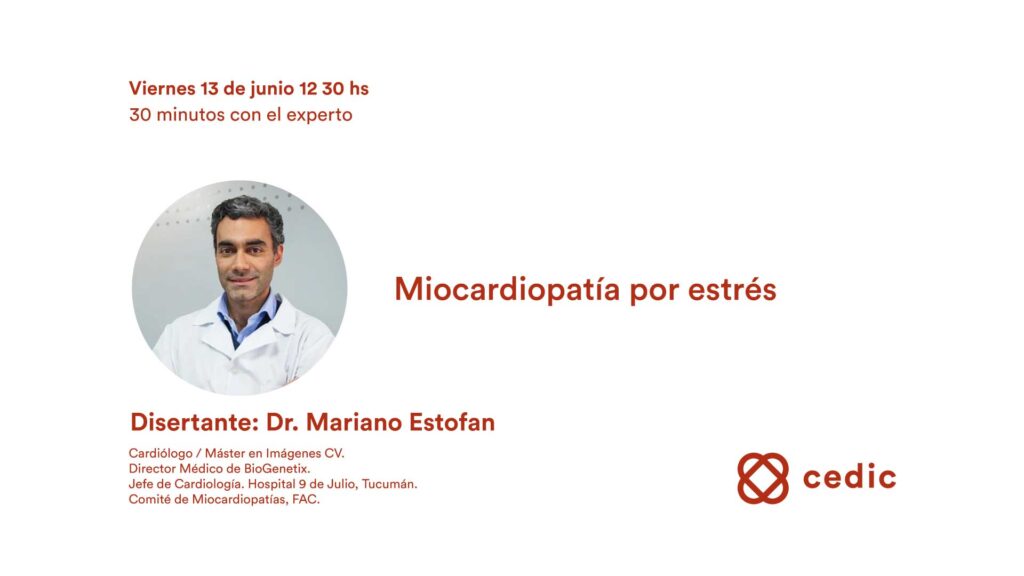 Viernes 13 de junio 12 30 hs
30 minutos con el experto

Miocardiopatía por estrés

Disertante: Dr. Mariano Estofan

Cardiólogo / Máster en Imágenes CV.
Director Médico de BioGenetix.
Jefe de Cardiología. Hospital 9 de Julio, Tucumán.
Comité de Miocardiopatías, FAC.

cedic